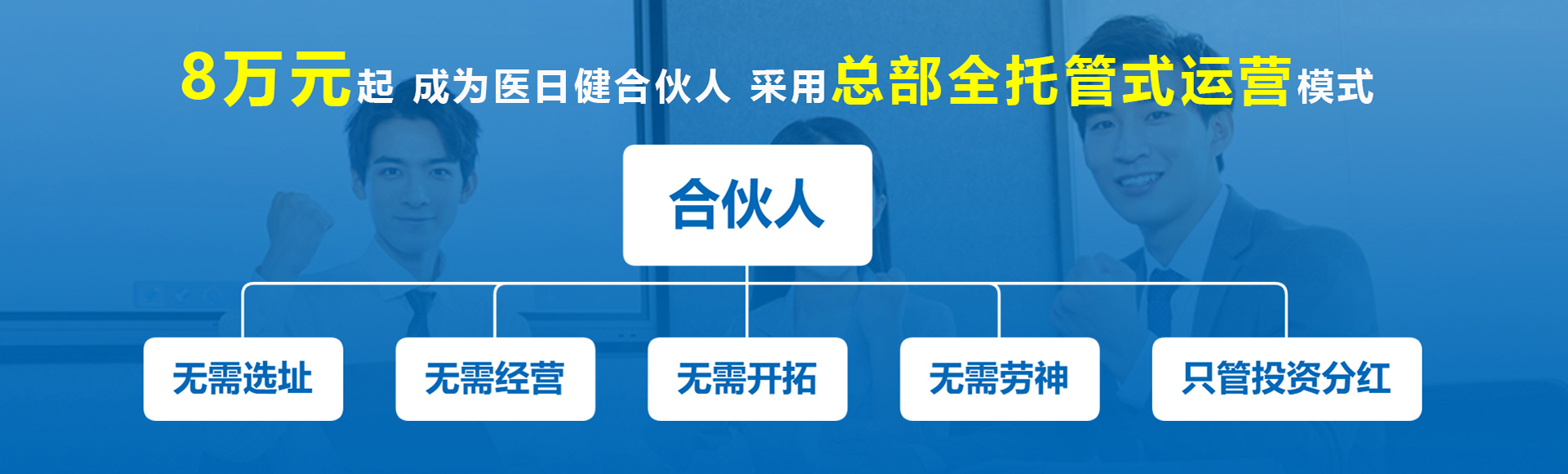 8万元起 成为医日健合伙人 采用总部全托管式运营模式

合伙人

无需选址

无需经营

无需开拓

无需劳神

只管投资分红